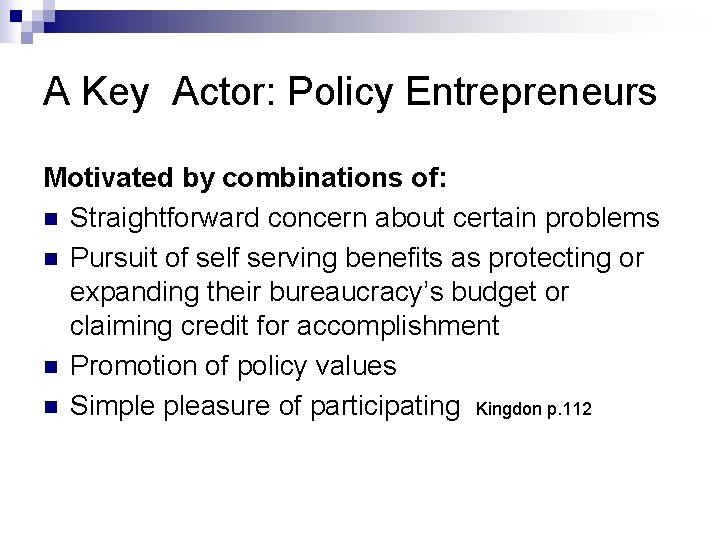 A Key Actor: Policy Entrepreneurs

Motivated by combinations of:

- Straightforward concern about certain problems
- Pursuit of self serving benefits as protecting or expanding their bureaucracy's budget or claiming credit for accomplishment
- Promotion of policy values
- Simple pleasure of participating Kingdon p.112